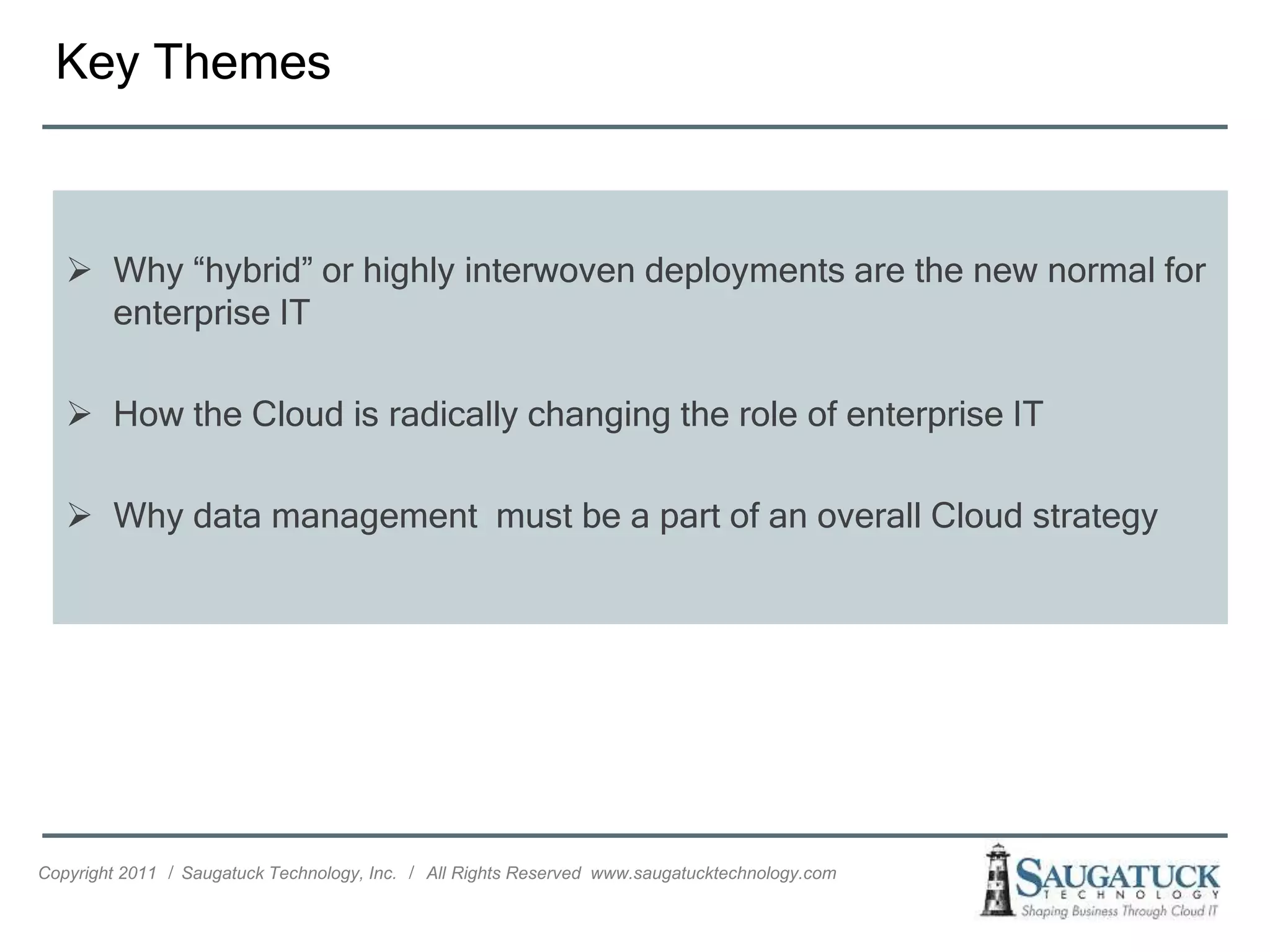 Key Themes

➢ Why “hybrid” or highly interwoven deployments are the new normal for enterprise IT

➢ How the Cloud is radically changing the role of enterprise IT

➢ Why data management must be a part of an overall Cloud strategy

Copyright 2011 / Saugatuck Technology, Inc. / All Rights Reserved www.saugatucktechnology.com

SAUGATUCK
TECHNOLOGY
Shaping Business Through Cloud IT